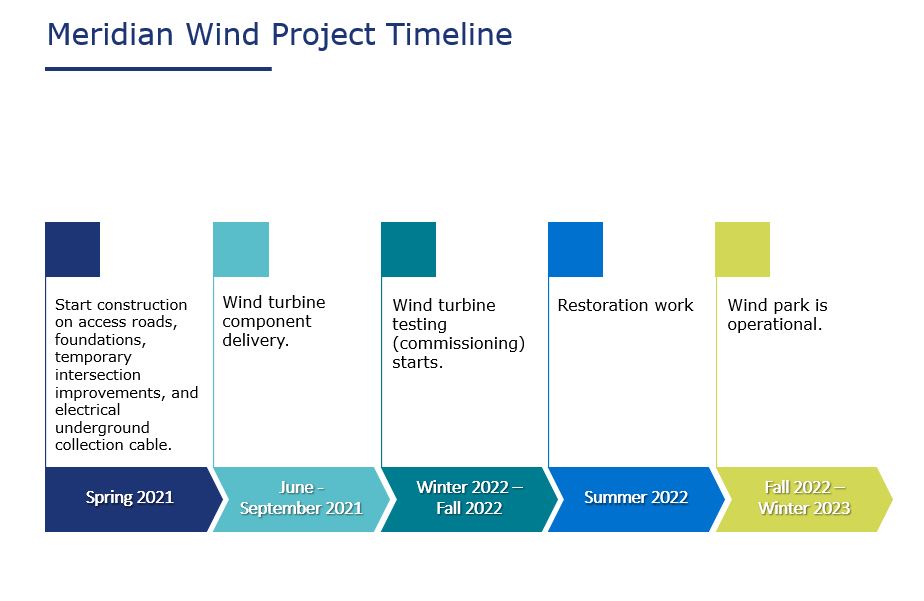 Meridian Wind Project Timeline

Start construction on access roads, foundations, temporary intersection improvements, and electrical underground collection cable.

Spring 2021

Wind turbine component delivery.

June - September 2021

Wind turbine testing (commissioning) starts.

Winter 2022 – Fall 2022

Restoration work

Summer 2022

Wind park is operational.

Fall 2022 – Winter 2023